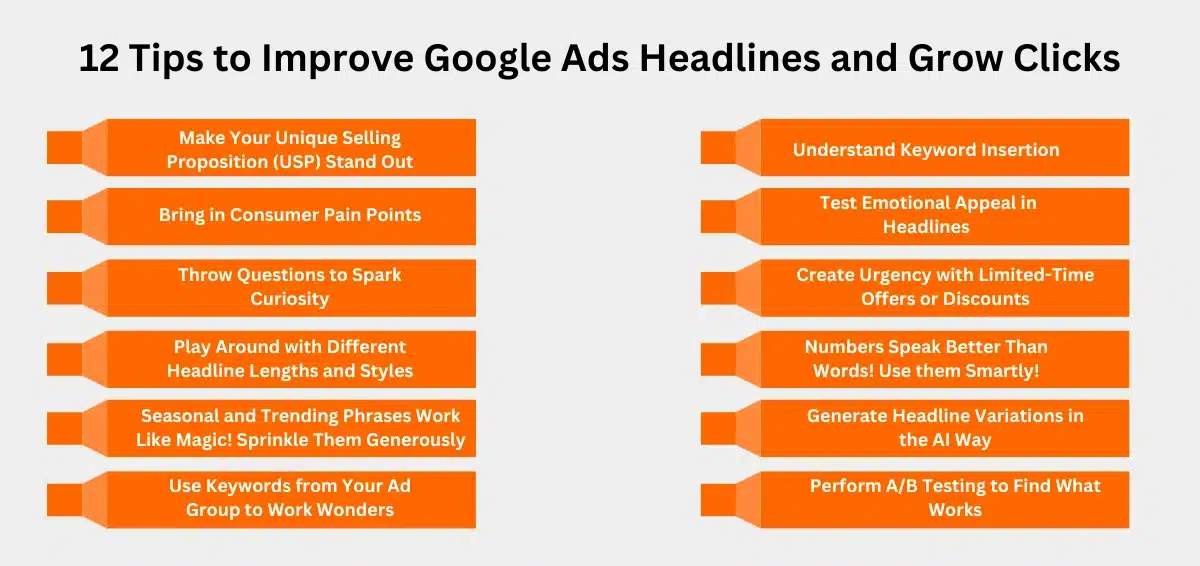 12 Tips to Improve Google Ads Headlines and Grow Clicks

Make Your Unique Selling Proposition (USP) Stand Out

Bring in Consumer Pain Points

Throw Questions to Spark Curiosity

Play Around with Different Headline Lengths and Styles

Seasonal and Trending Phrases Work Like Magic! Sprinkle Them Generously

Use Keywords from Your Ad Group to Work Wonders

Understand Keyword Insertion

Test Emotional Appeal in Headlines

Create Urgency with Limited-Time Offers or Discounts

Numbers Speak Better Than Words! Use them Smartly!

Generate Headline Variations in the AI Way

Perform A/B Testing to Find What Works